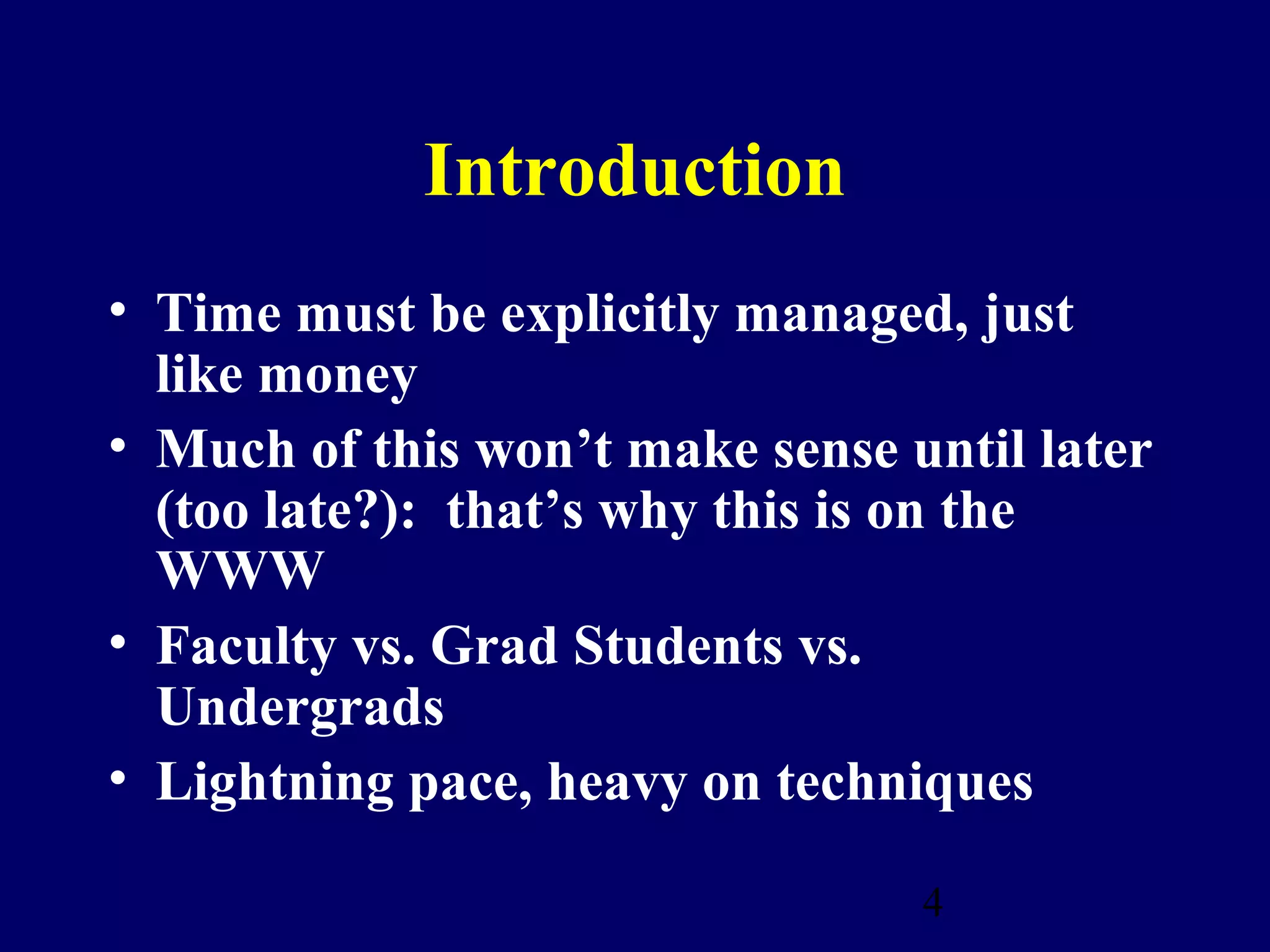 Introduction

• Time must be explicitly managed, just like money
• Much of this won’t make sense until later (too late?):  that’s why this is on the WWW
• Faculty vs. Grad Students vs. Undergrads
• Lightning pace, heavy on techniques

4